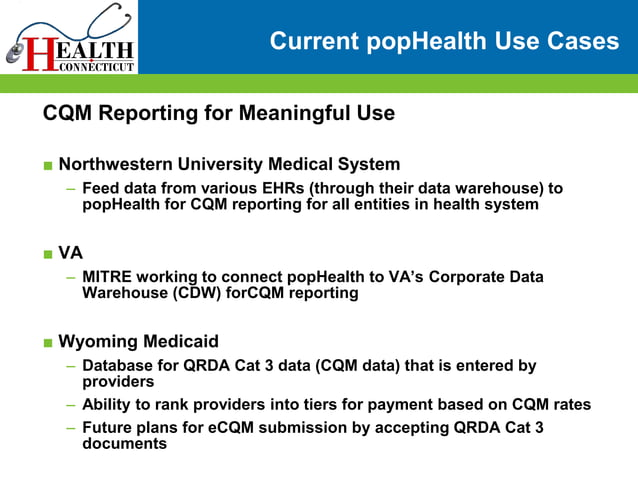 eHEALTH CONNECTICUT

Current popHealth Use Cases

CQM Reporting for Meaningful Use

■ Northwestern University Medical System
– Feed data from various EHRs (through their data warehouse) to popHealth for CQM reporting for all entities in health system

■ VA
– MITRE working to connect popHealth to VA's Corporate Data Warehouse (CDW) forCQM reporting

■ Wyoming Medicaid
– Database for QRDA Cat 3 data (CQM data) that is entered by providers
– Ability to rank providers into tiers for payment based on CQM rates
– Future plans for eCQM submission by accepting QRDA Cat 3 documents